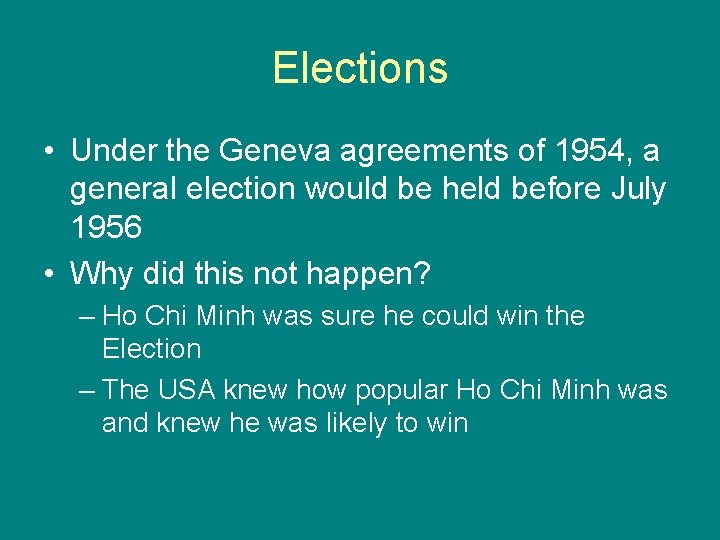 Elections

• Under the Geneva agreements of 1954, a general election would be held before July 1956

• Why did this not happen?

– Ho Chi Minh was sure he could win the Election

– The USA knew how popular Ho Chi Minh was and knew he was likely to win